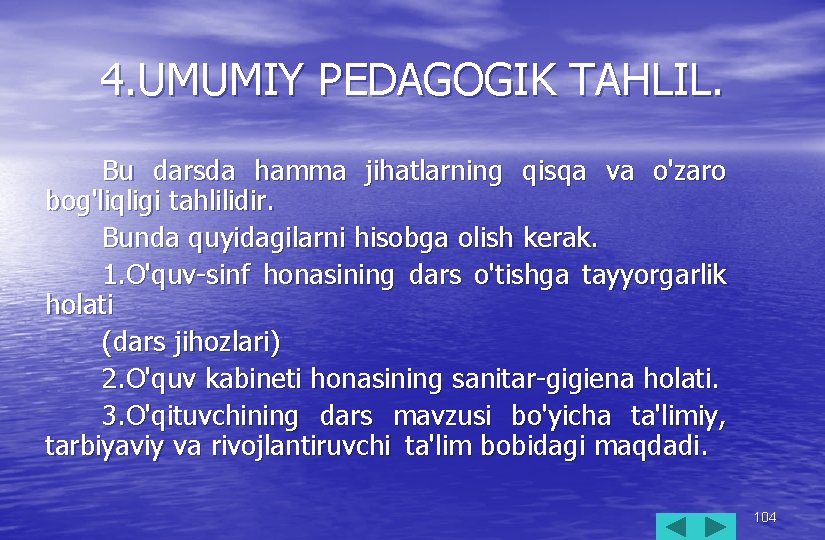 4.UMUMIY PEDAGOGIK TAHLIL.

Bu darsda hamma jihatlarning qisqa va o'zaro bog'liqligi tahlilidir.

Bunda quyidagilarni hisobga olish kerak.

1.O'quv-sinf honasining dars o'tishga tayyorgarlik holati

(dars jihozlari)

2.O'quv kabineti honasining sanitar-gigiena holati.

3.O'qituvchining dars mavzusi bo'yicha ta'limiy, tarbiyaviy va rivojlantiruvchi ta'lim bobidagi maqdadi.

104